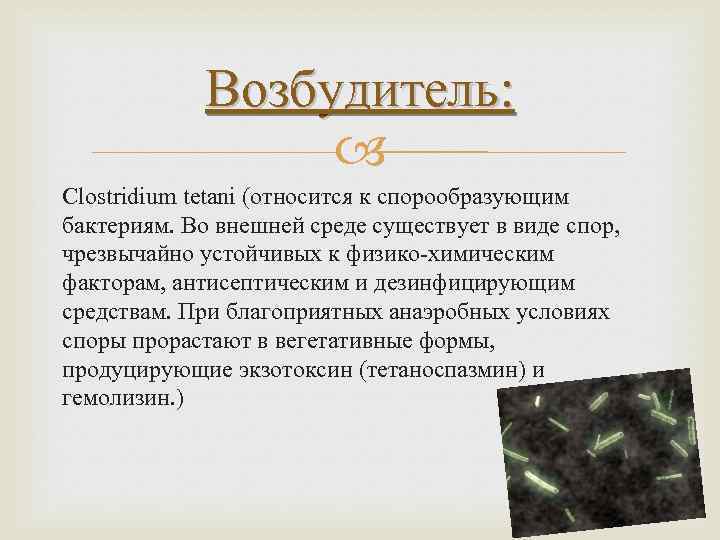 Возбудитель:

Clostridium tetani (относится к спорообразующим бактериям. Во внешней среде существует в виде спор, чрезвычайно устойчивых к физико-химическим факторам, антисептическим и дезинфицирующим средствам. При благоприятных анаэробных условиях споры прорастают в вегетативные формы, продуцирующие экзотоксин (тетаноспазмин) и гемолизин.)